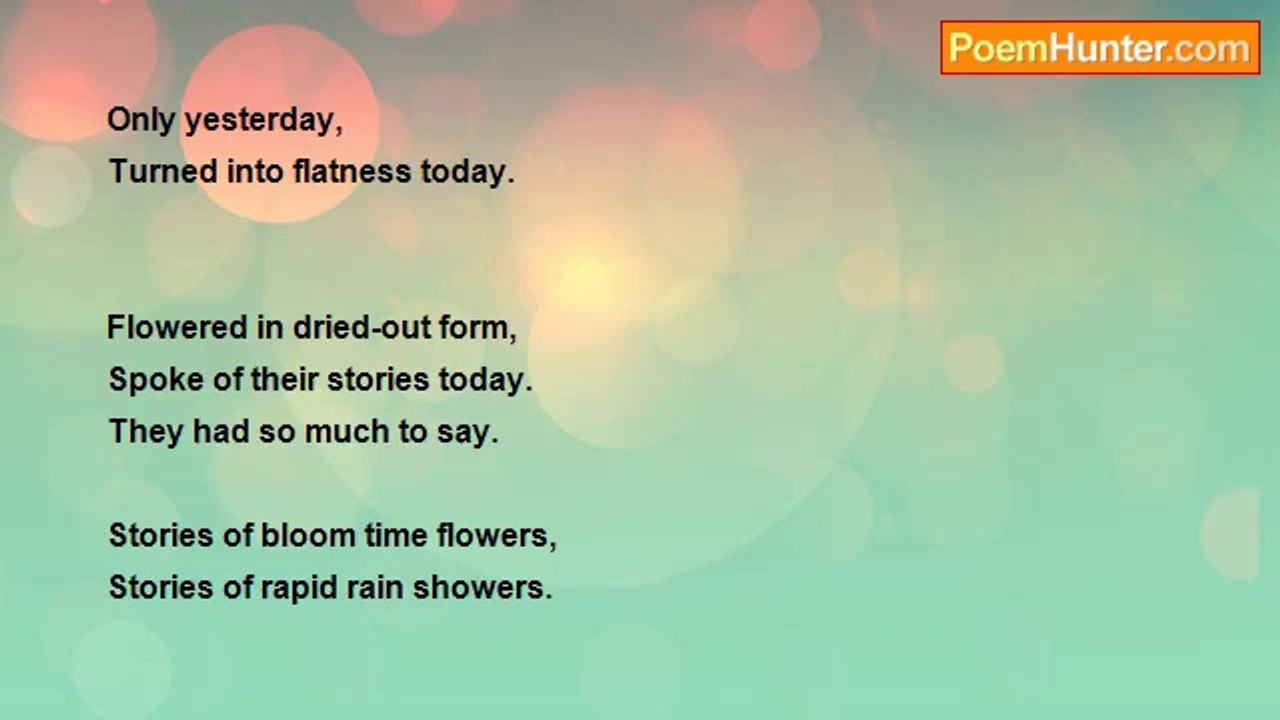 PoemHunter.com

Only yesterday,
Turned into flatness today.

Flowered in dried-out form,
Spoke of their stories today.
They had so much to say.

Stories of bloom time flowers,
Stories of rapid rain showers.